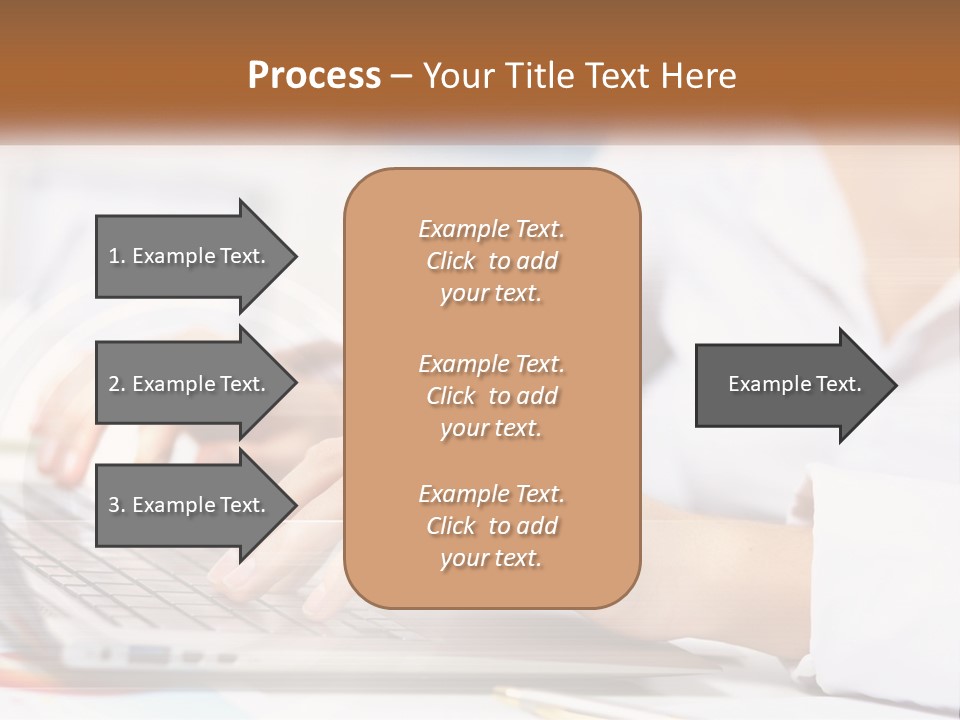 Process – Your Title Text Here

1. Example Text.

2. Example Text.

3. Example Text.

Example Text. Click to add your text.

Example Text. Click to add your text.

Example Text. Click to add your text.

Example Text.